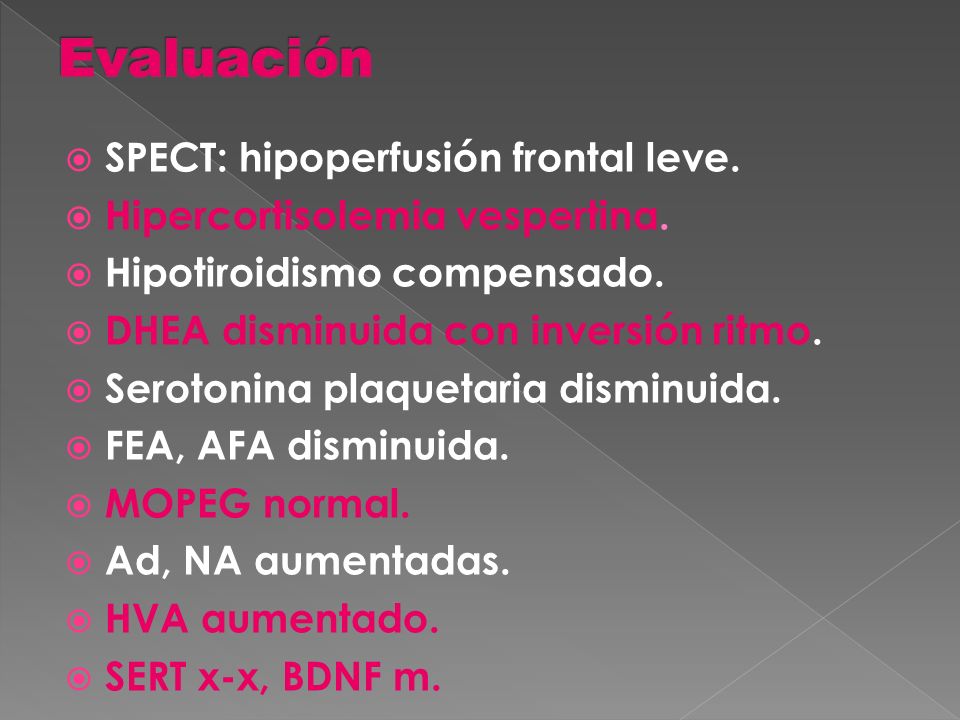 Evaluación

SPECT: hipoperfusión frontal leve.
Hipercortisolemia vespertina.
Hipotiroidismo compensado.
DHEA disminuida con inversión ritmo.
Serotonina plaquetaria disminuida.
FEA, AFA disminuida.
MOPEG normal.
Ad, NA aumentadas.
HVA aumentado.
SERT x-x, BDNF m.